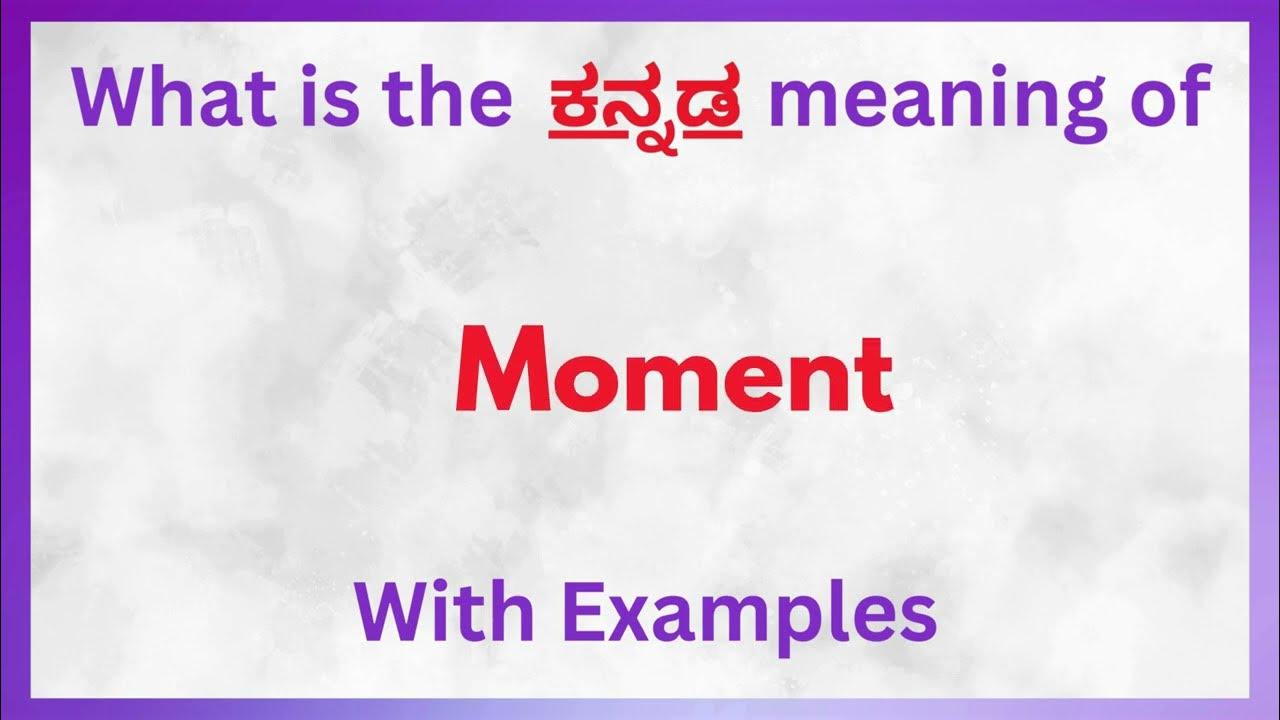 What is the ಕನ್ನಡ meaning of

Moment

With Examples